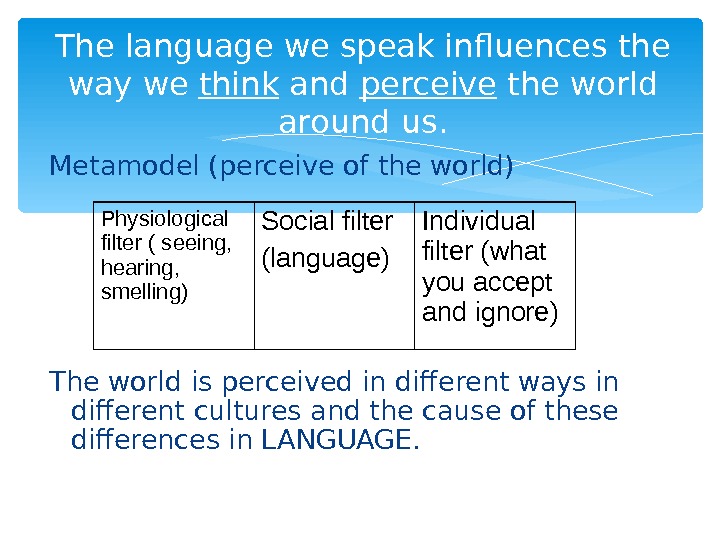 The language we speak influences the way we think and perceive the world around us.

Metamodel (perceive of the world)

| Physiological filter ( seeing, hearing, smelling) | Social filter (language) | Individual filter (what you accept and ignore) |
|---|---|---|

The world is perceived in different ways in different cultures and the cause of these differences in LANGUAGE.